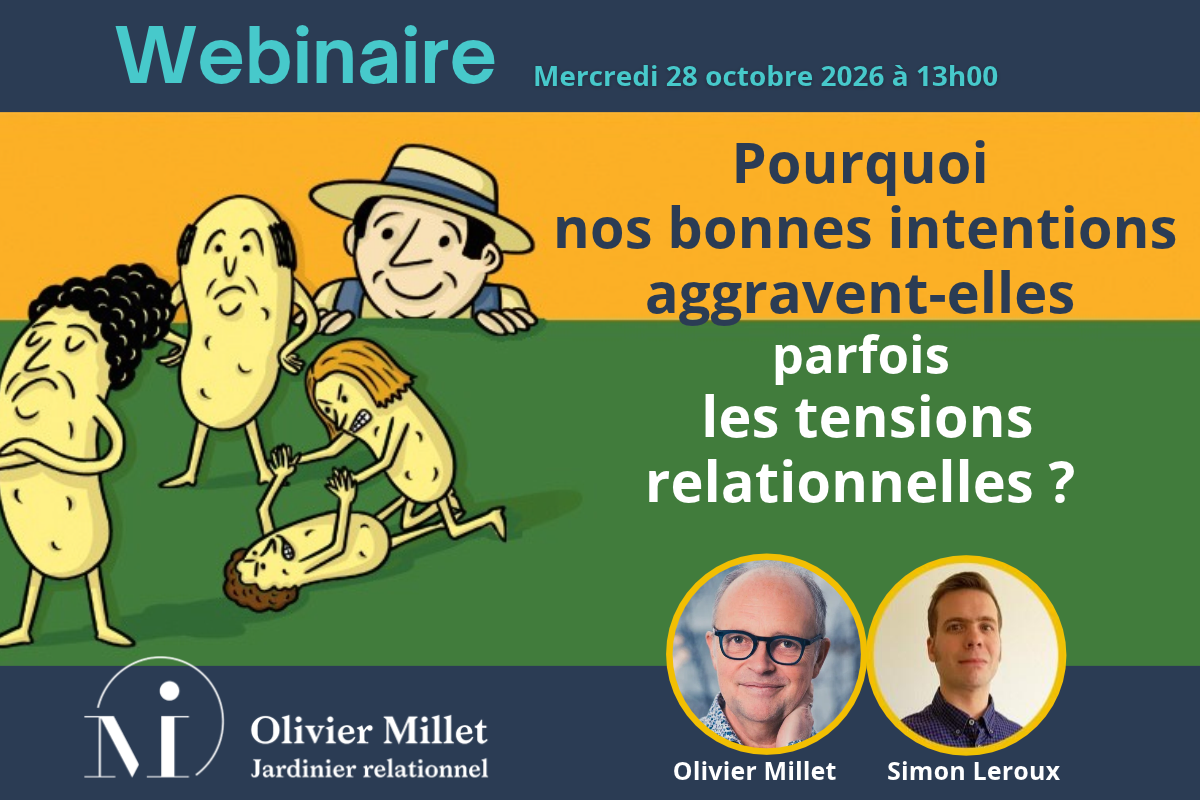 Webinaire
Mercredi 28 octobre 2026 à 13h00

Pourquoi
nos bonnes intentions
aggravent-elles
parfois
les tensions
relationnelles ?

Olivier Millet
Jardinier relationnel

Olivier Millet
Simon Leroux